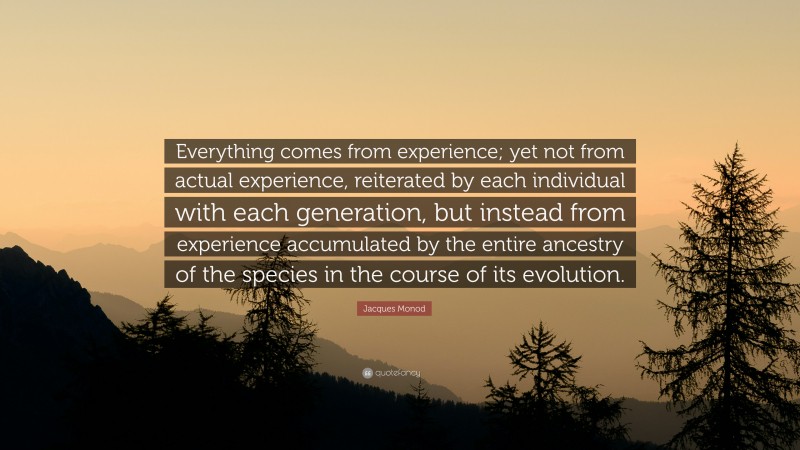 Everything comes from experience; yet not from actual experience, reiterated by each individual with each generation, but instead from experience accumulated by the entire ancestry of the species in the course of its evolution.

Jacques Monod

quotefancy